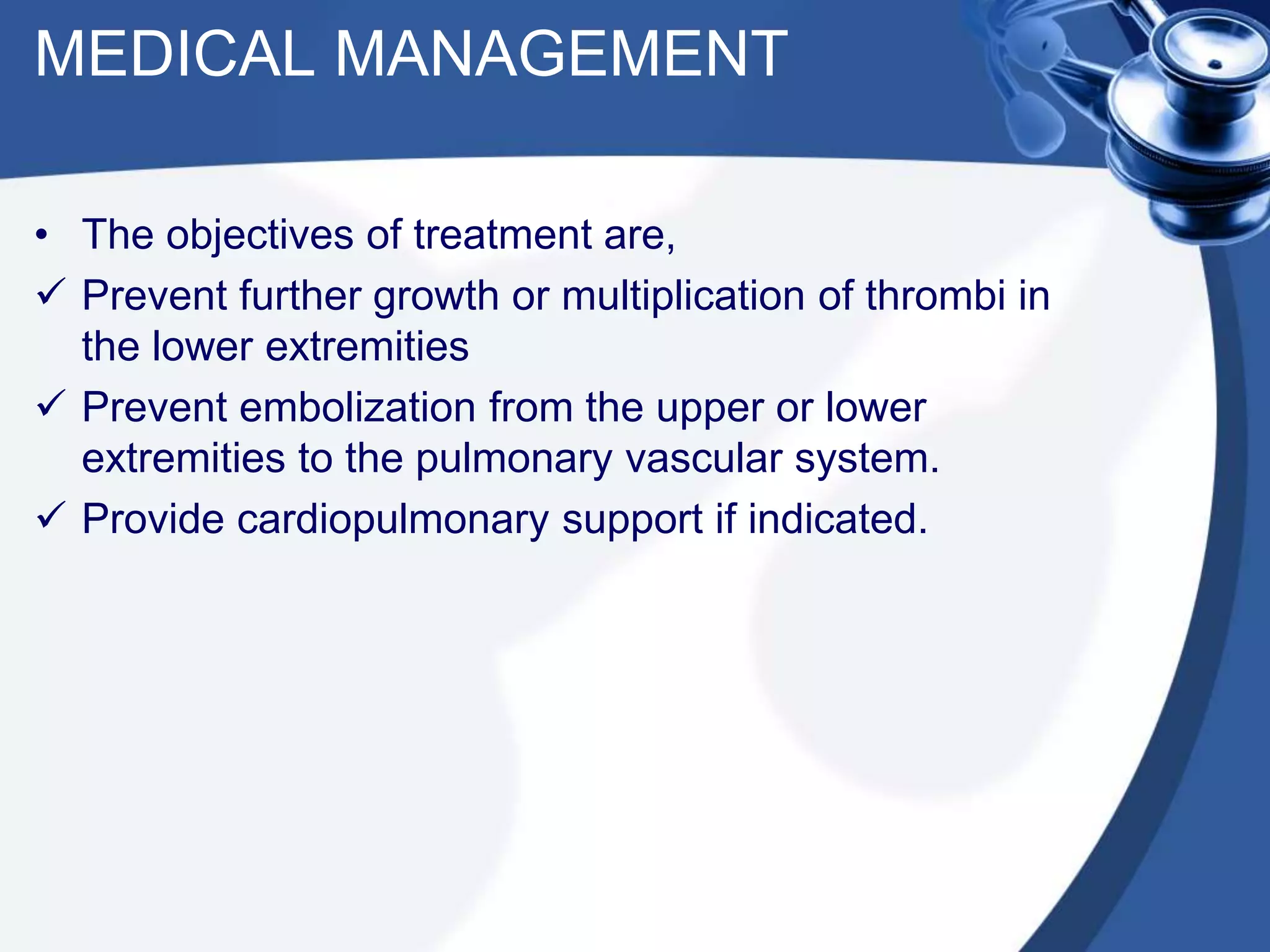 MEDICAL MANAGEMENT

• The objectives of treatment are,

✓ Prevent further growth or multiplication of thrombi in the lower extremities

✓ Prevent embolization from the upper or lower extremities to the pulmonary vascular system.

✓ Provide cardiopulmonary support if indicated.